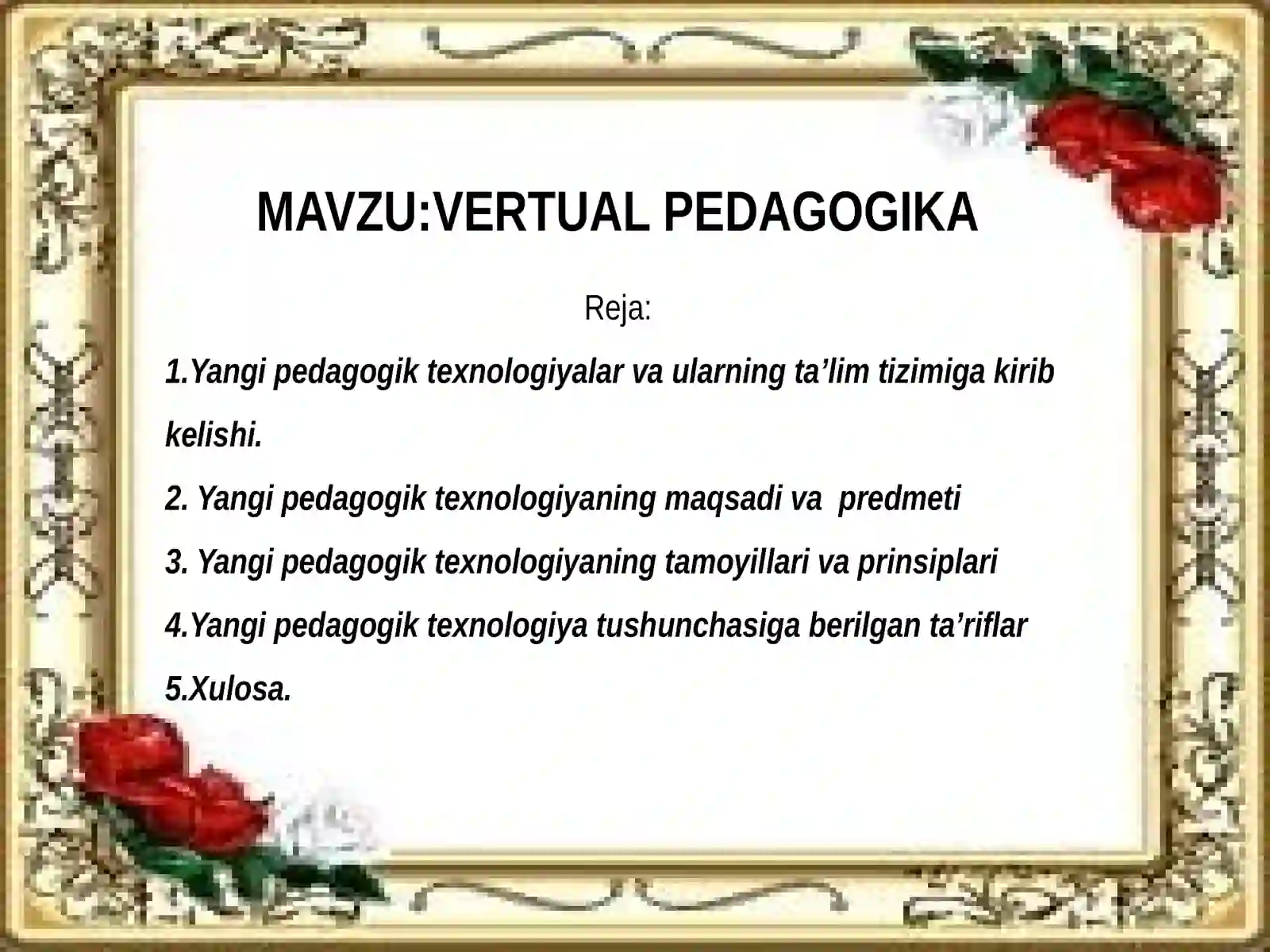 MAVZU:VERTUAL PEDAGOGIKA

Reja:

1.Yangi pedagogik texnologiyalar va ularning ta’lim tizimiga kirib kelishi.

2. Yangi pedagogik texnologiyaning maqsadi va predmeti

3. Yangi pedagogik texnologiyaning tamoyillari va prinsiplari

4.Yangi pedagogik texnologiya tushunchasiga berilgan ta’riflar

5.Xulosa.